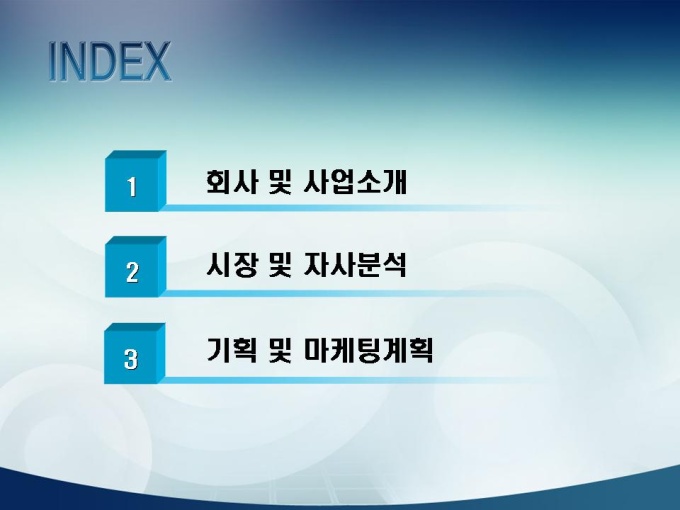 INDEX

1 회사 및 사업소개

2 시장 및 자사분석

3 기획 및 마케팅계획